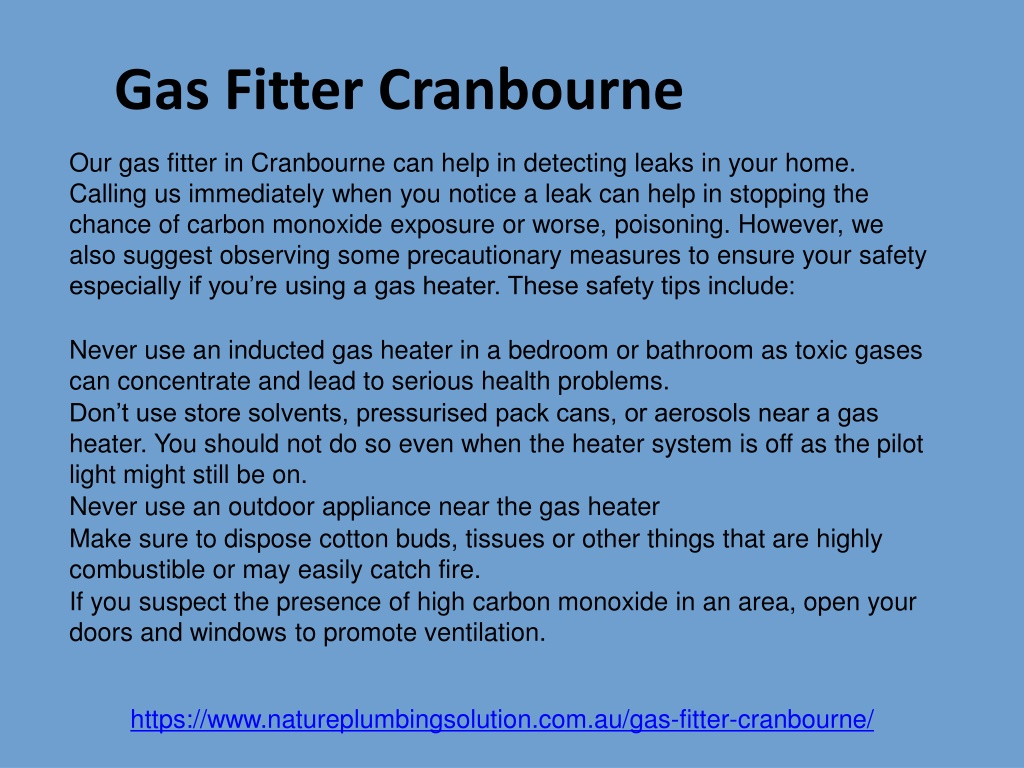 Gas Fitter Cranbourne

Our gas fitter in Cranbourne can help in detecting leaks in your home. Calling us immediately when you notice a leak can help in stopping the chance of carbon monoxide exposure or worse, poisoning. However, we also suggest observing some precautionary measures to ensure your safety especially if you're using a gas heater. These safety tips include:

Never use an inducted gas heater in a bedroom or bathroom as toxic gases can concentrate and lead to serious health problems.
Don't use store solvents, pressurised pack cans, or aerosols near a gas heater. You should not do so even when the heater system is off as the pilot light might still be on.
Never use an outdoor appliance near the gas heater
Make sure to dispose cotton buds, tissues or other things that are highly combustible or may easily catch fire.
If you suspect the presence of high carbon monoxide in an area, open your doors and windows to promote ventilation.

https://www.natureplumbingsolution.com.au/gas-fitter-cranbourne/